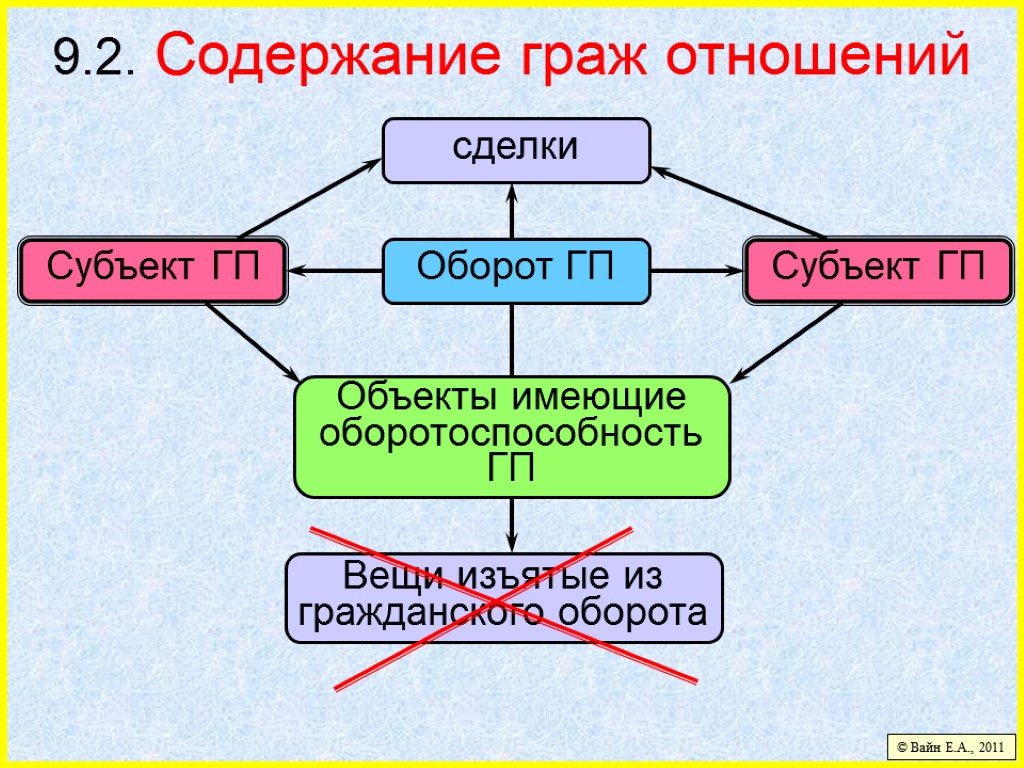 9.2. Содержание граж отношений

сделки

Субъект ГП

Оборот ГП

Субъект ГП

Объекты имеющие оборотоспособность ГП

Вещи изъятые из гражданского оборота

© Вайн Е.А., 2011